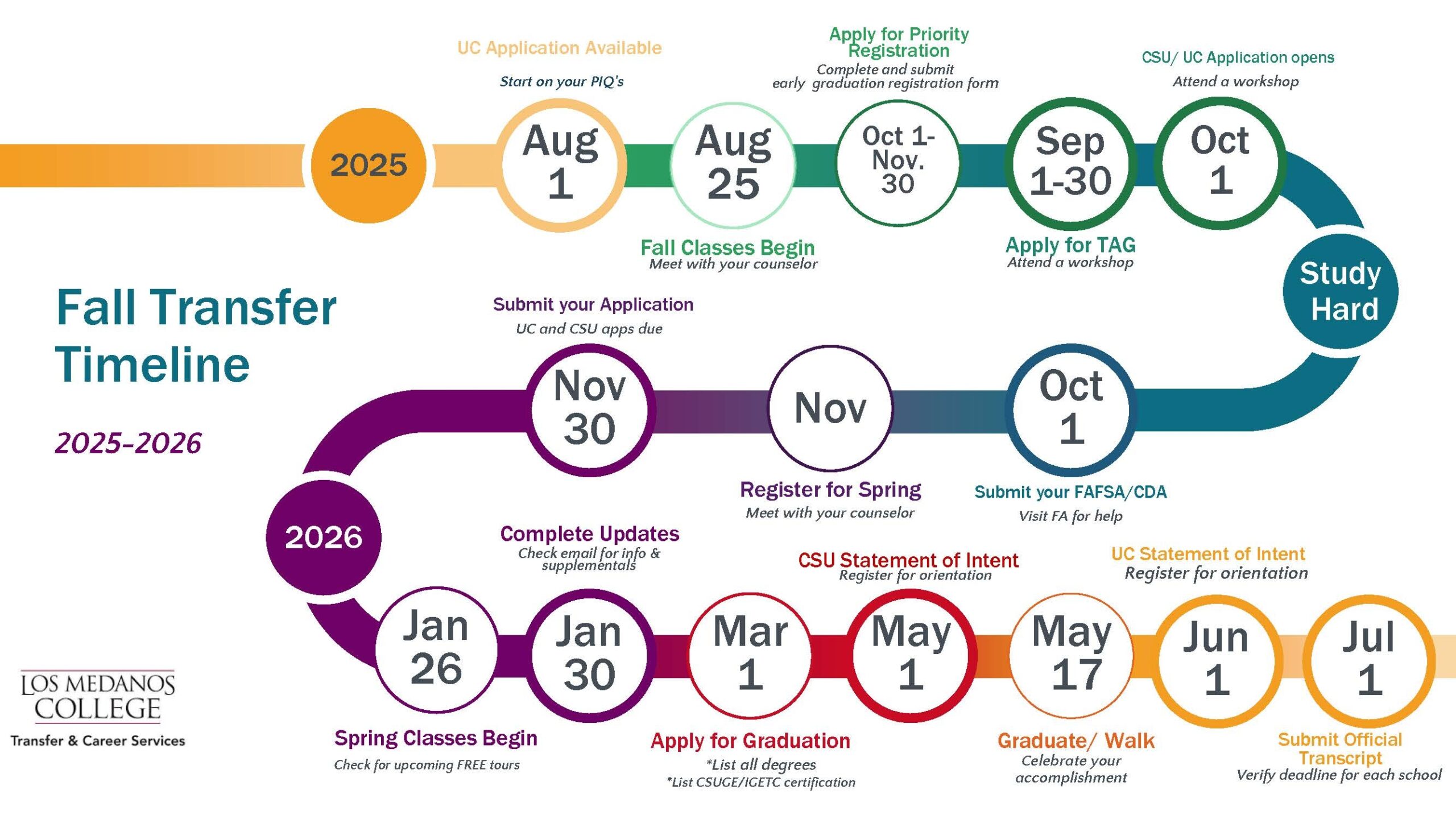 Fall Transfer Timeline

2025-2026

2025

UC Application Available
Start on your PIQ's
Aug 1

Aug 25
Fall Classes Begin
Meet with your counselor

Apply for Priority Registration
Complete and submit early graduation registration form
Oct 1- Nov. 30

Sep 1-30
Apply for TAG
Attend a workshop

CSU/ UC Application opens
Attend a workshop
Oct 1

Study Hard

Oct 1
Submit your FAFSA/CDA
Visit FA for help

Nov
Register for Spring
Meet with your counselor

Submit your Application
UC and CSU apps due
Nov 30

2026

Jan 26
Spring Classes Begin
Check for upcoming FREE tours

Complete Updates
Check email for info & supplementals
Jan 30

Mar 1
Apply for Graduation
*List all degrees
*List CSUGE/IGETC certification

CSU Statement of Intent
Register for orientation
May 1

May 17
Graduate/ Walk
Celebrate your accomplishment

UC Statement of Intent
Register for orientation
Jun 1

Jul 1
Submit Official Transcript
Verify deadline for each school

LOS MEDANOS COLLEGE
Transfer & Career Services